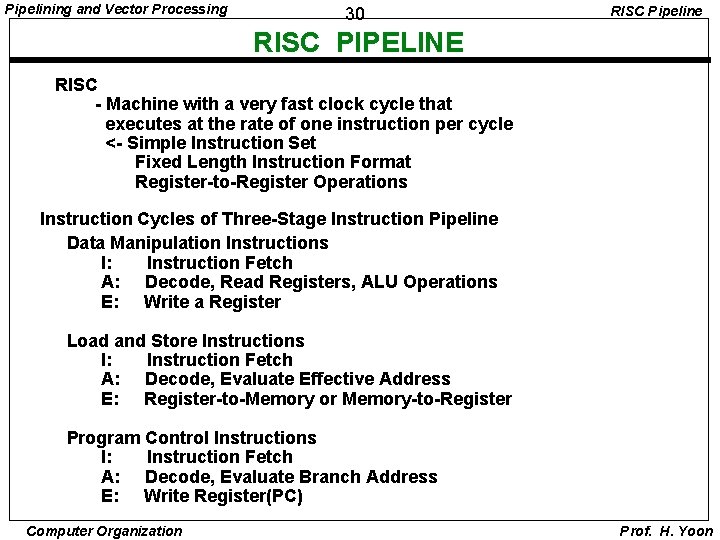 Pipelining and Vector Processing
30
RISC Pipeline

RISC PIPELINE

RISC
- Machine with a very fast clock cycle that executes at the rate of one instruction per cycle
<- Simple Instruction Set
Fixed Length Instruction Format
Register-to-Register Operations

Instruction Cycles of Three-Stage Instruction Pipeline
Data Manipulation Instructions
I: Instruction Fetch
A: Decode, Read Registers, ALU Operations
E: Write a Register

Load and Store Instructions
I: Instruction Fetch
A: Decode, Evaluate Effective Address
E: Register-to-Memory or Memory-to-Register

Program Control Instructions
I: Instruction Fetch
A: Decode, Evaluate Branch Address
E: Write Register(PC)

Computer Organization
Prof. H. Yoon